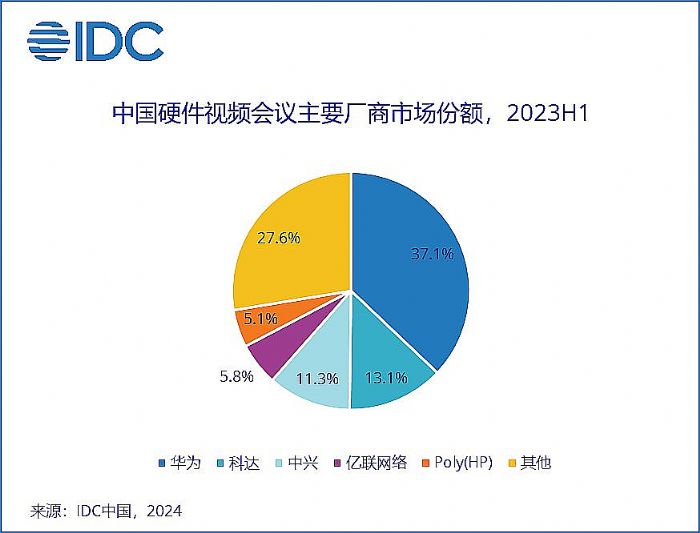 IDC

中国硬件视频会议主要厂商市场份额，2023H1

37.1%
13.1%
11.3%
5.8%
5.1%
27.6%

华为 科达 中兴 亿联网络 Poly(HP) 其他

来源：IDC中国，2024